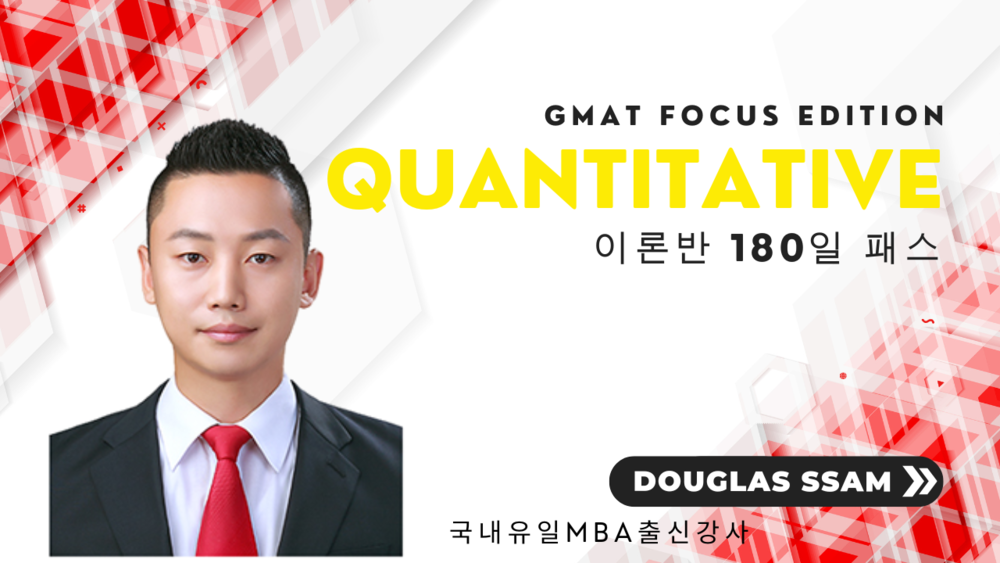 GMAT FOCUS EDITION
QUANTITATIVE
이론반 180일 패스

DOUGLAS SSAM

국내유일MBA출신강사